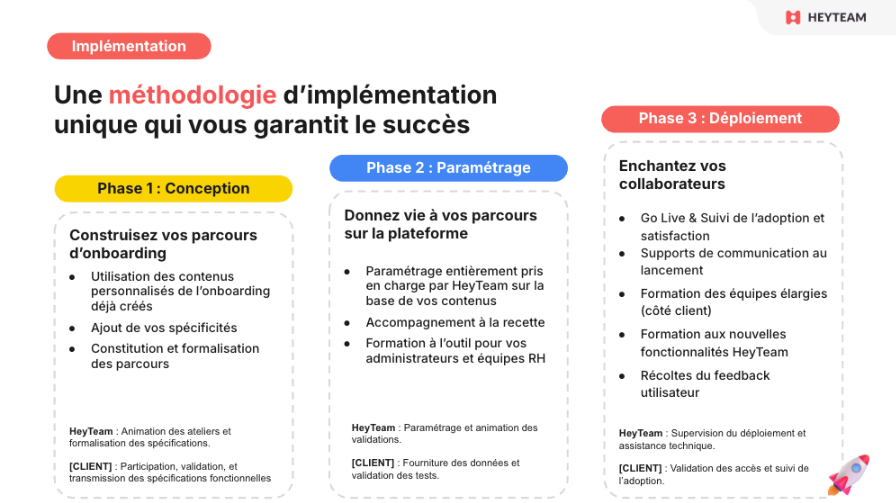 HEYTEAM

Implémentation

Une méthodologie d'implémentation unique qui vous garantit le succès

Phase 1 : Conception

Construisez vos parcours d'onboarding

- Utilisation des contenus personnalisés de l'onboarding déjà créés
- Ajout de vos spécificités
- Constitution et formalisation des parcours

HeyTeam : Animation des ateliers et formalisation des spécifications.

[CLIENT] : Participation, validation, et transmission des spécifications fonctionnelles

Phase 2 : Paramétrage

Donnez vie à vos parcours sur la plateforme

- Paramétrage entièrement pris en charge par HeyTeam sur la base de vos contenus
- Accompagnement à la recette
- Formation à l'outil pour vos administrateurs et équipes RH

HeyTeam : Paramétrage et animation des validations.

[CLIENT] : Fourniture des données et validation des tests.

Phase 3 : Déploiement

Enchantez vos collaborateurs

- Go Live & Suivi de l'adoption et satisfaction
- Supports de communication au lancement
- Formation des équipes élargies (côté client)
- Formation aux nouvelles fonctionnalités HeyTeam
- Récoltes du feedback utilisateur

HeyTeam : Supervision du déploiement et assistance technique.

[CLIENT] : Validation des accès et suivi de l'adoption.